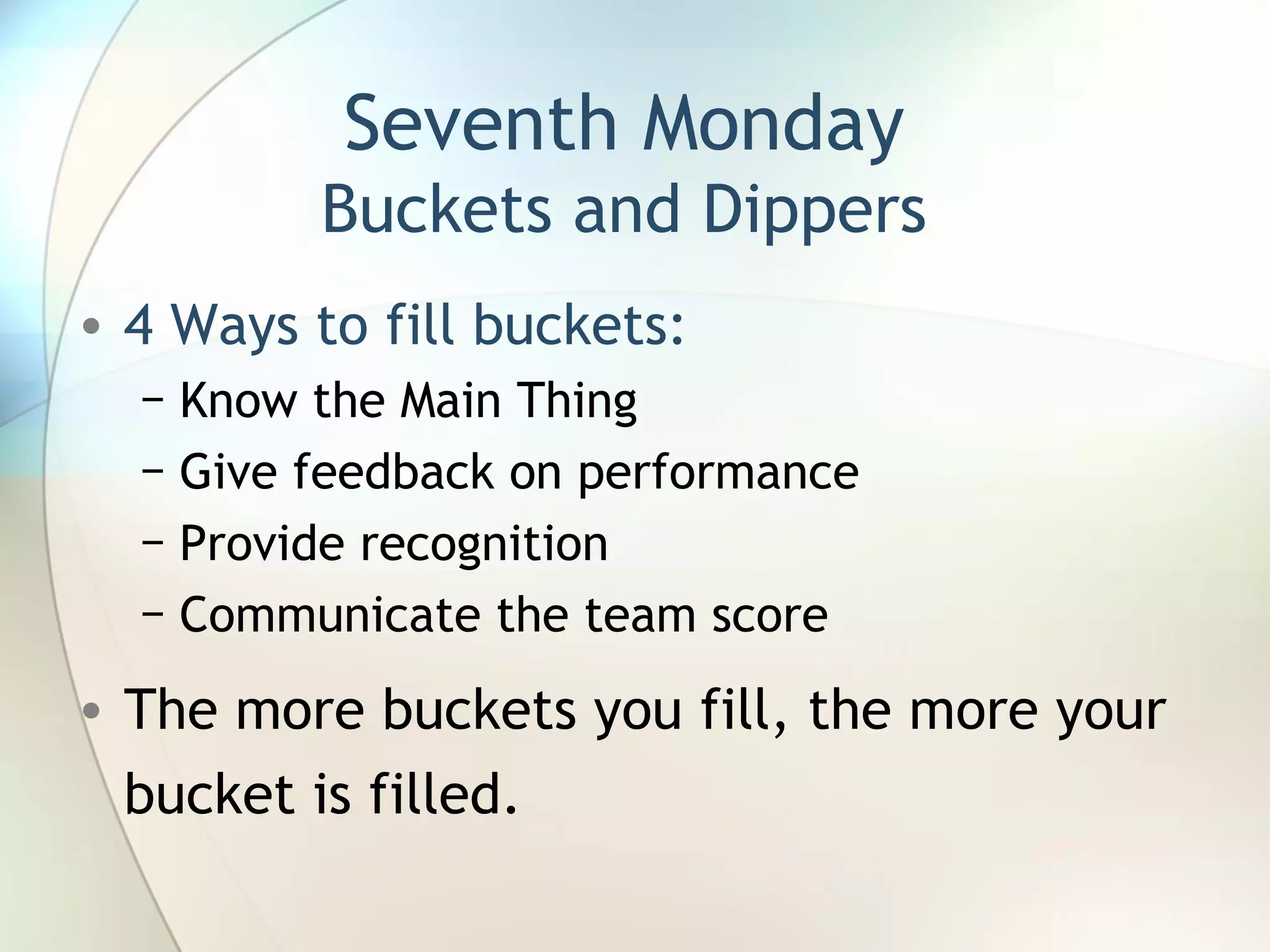 Seventh Monday
Buckets and Dippers

• 4 Ways to fill buckets:
  – Know the Main Thing
  – Give feedback on performance
  – Provide recognition
  – Communicate the team score

• The more buckets you fill, the more your bucket is filled.